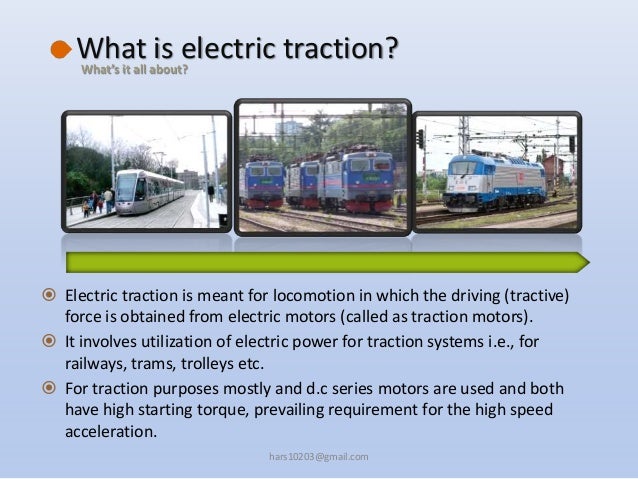 What is electric traction?
What's it all about?

Electric traction is meant for locomotion in which the driving (tractive) force is obtained from electric motors (called as traction motors).

It involves utilization of electric power for traction systems i.e., for railways, trams, trolleys etc.

For traction purposes mostly and d.c series motors are used and both have high starting torque, prevailing requirement for the high speed acceleration.

hars10203@gmail.com